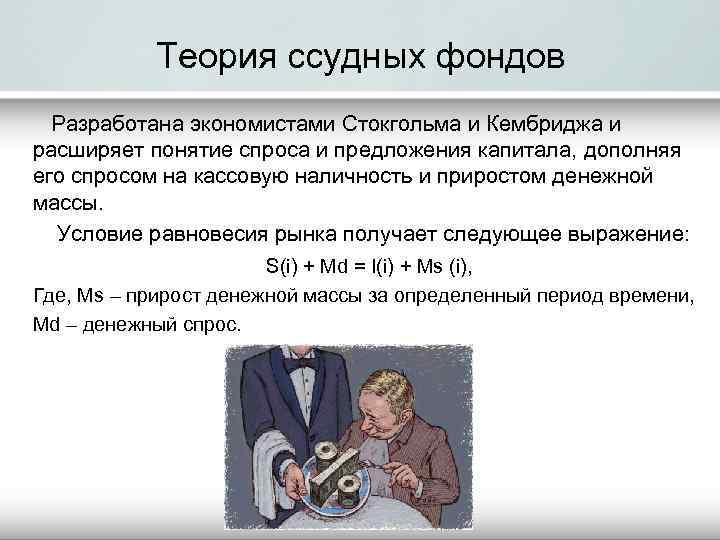 Теория ссудных фондов

Разработана экономистами Стокгольма и Кембриджа и расширяет понятие спроса и предложения капитала, дополняя его спросом на кассовую наличность и приростом денежной массы.

Условие равновесия рынка получает следующее выражение:

$S(i) + Md = I(i) + Ms (i)$,

Где, Ms – прирост денежной массы за определенный период времени, Md – денежный спрос.